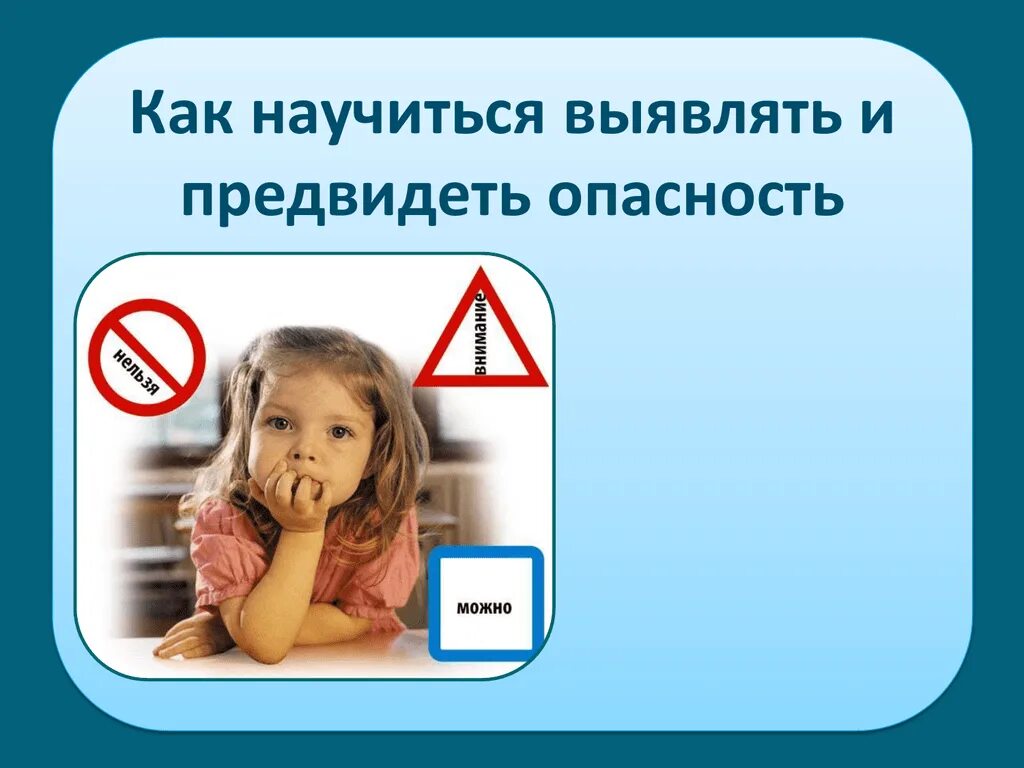 Как научиться выявлять и предвидеть опасность

нельзя

внимание

можно